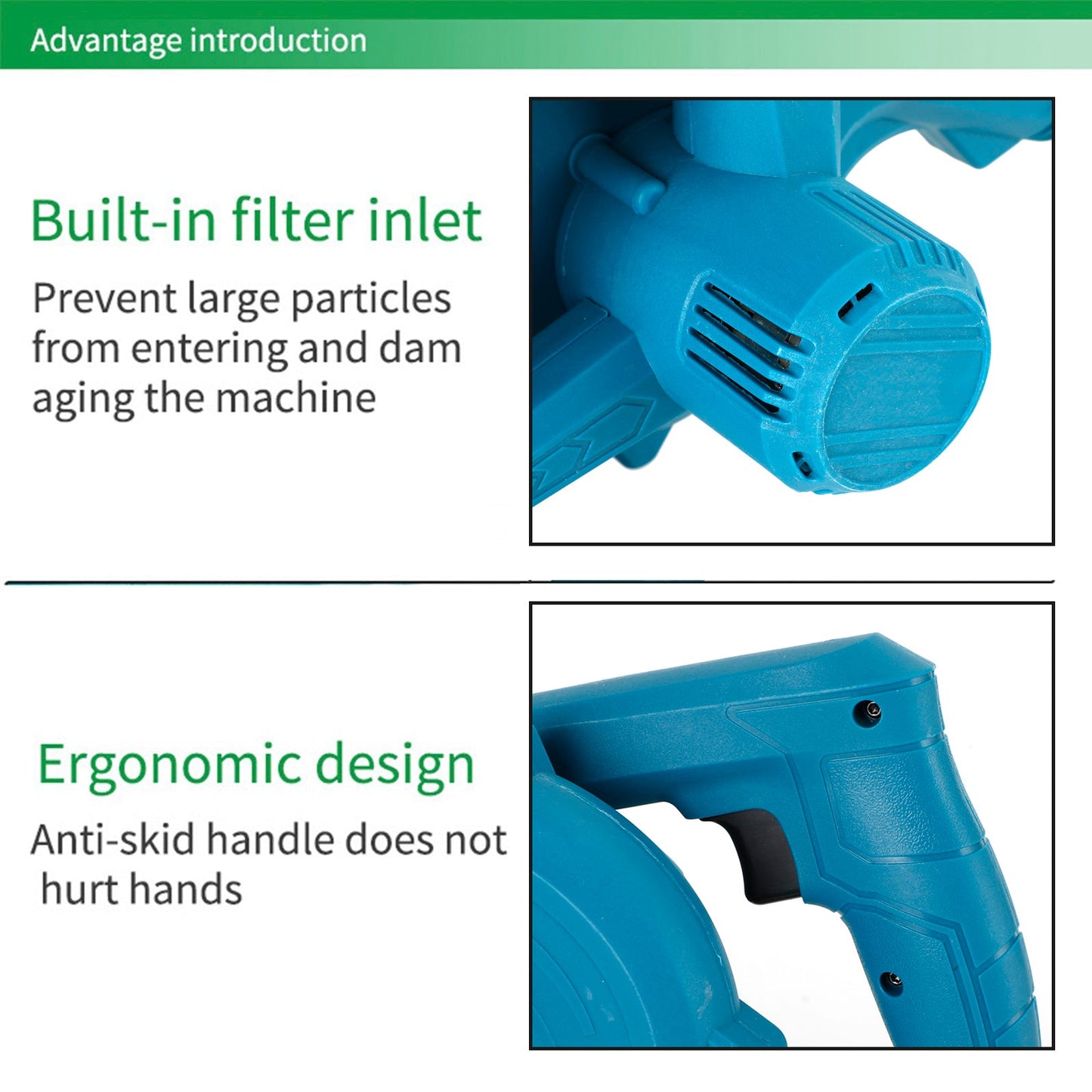 Advantage introduction

Built-in filter inlet

Prevent large particles from entering and dam aging the machine

Ergonomic design

Anti-skid handle does not hurt hands